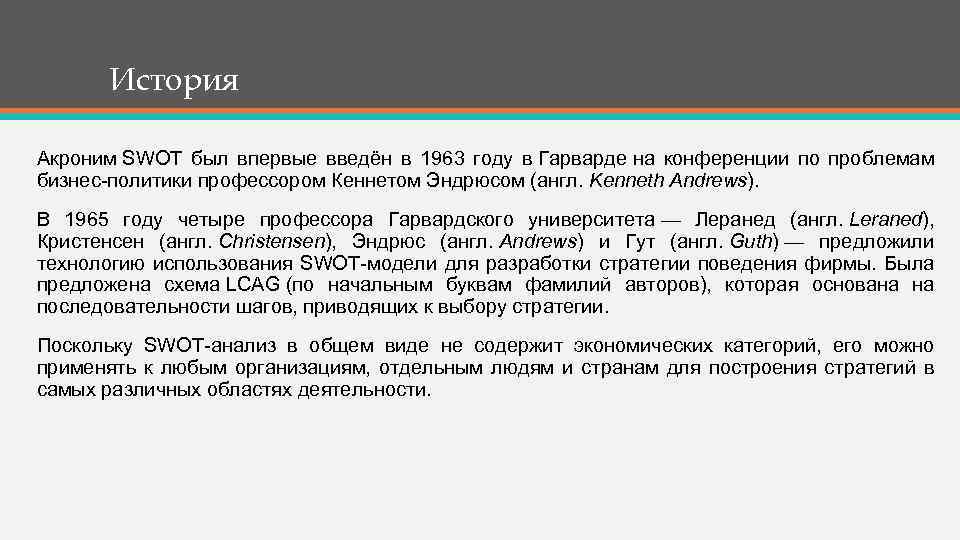 История

Акроним SWOT был впервые введён в 1963 году в Гарварде на конференции по проблемам бизнес-политики профессором Кеннетом Эндрюсом (англ. Kenneth Andrews).

В 1965 году четыре профессора Гарвардского университета — Леранед (англ. Leraned), Кристенсен (англ. Christensen), Эндрюс (англ. Andrews) и Гут (англ. Guth) — предложили технологию использования SWOT-модели для разработки стратегии поведения фирмы. Была предложена схема LCAG (по начальным буквам фамилий авторов), которая основана на последовательности шагов, приводящих к выбору стратегии.

Поскольку SWOT-анализ в общем виде не содержит экономических категорий, его можно применять к любым организациям, отдельным людям и странам для построения стратегий в самых различных областях деятельности.